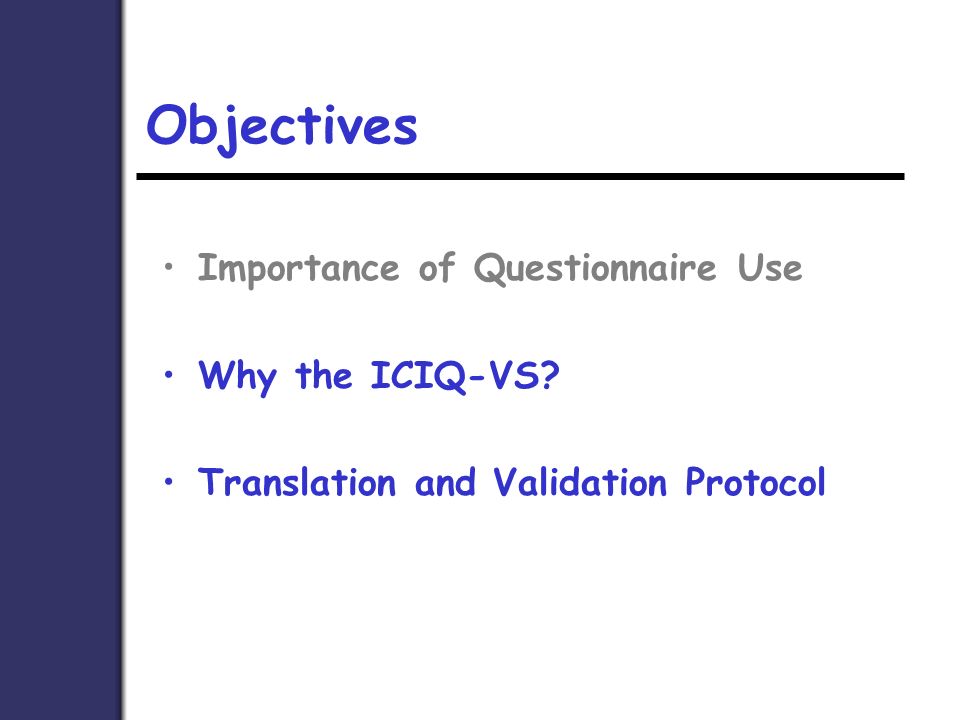 Objectives

• Importance of Questionnaire Use

• Why the ICIQ-VS?

• Translation and Validation Protocol